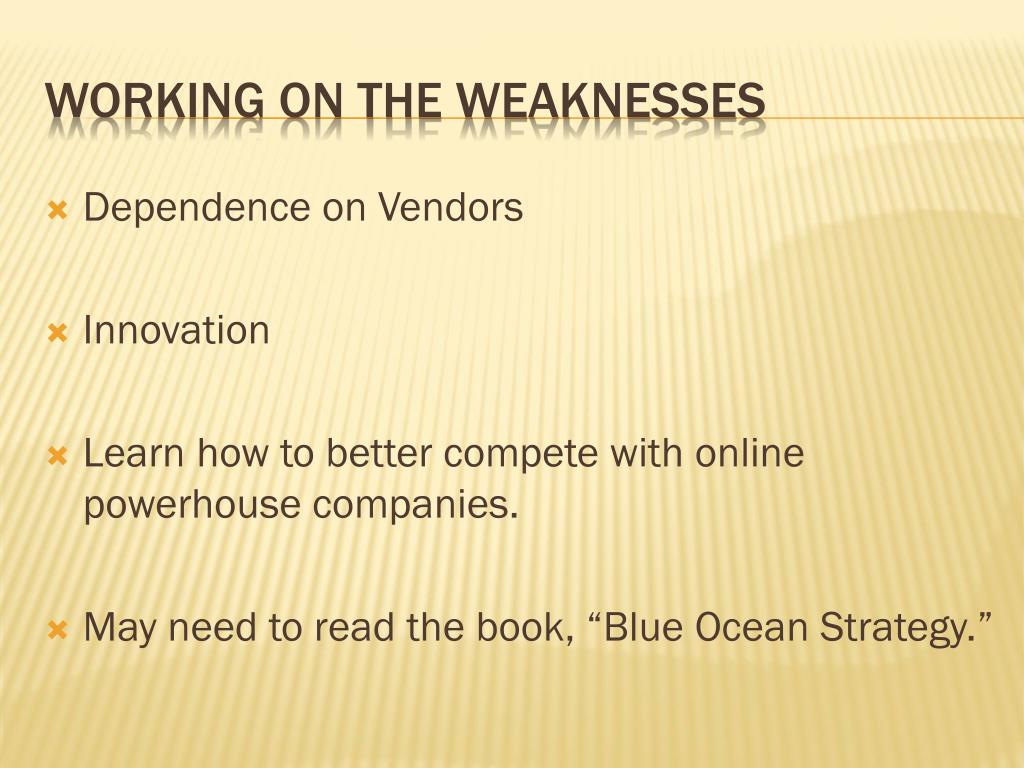 WORKING ON THE WEAKNESSES

Dependence on Vendors

Innovation

Learn how to better compete with online powerhouse companies.

May need to read the book, “Blue Ocean Strategy.”